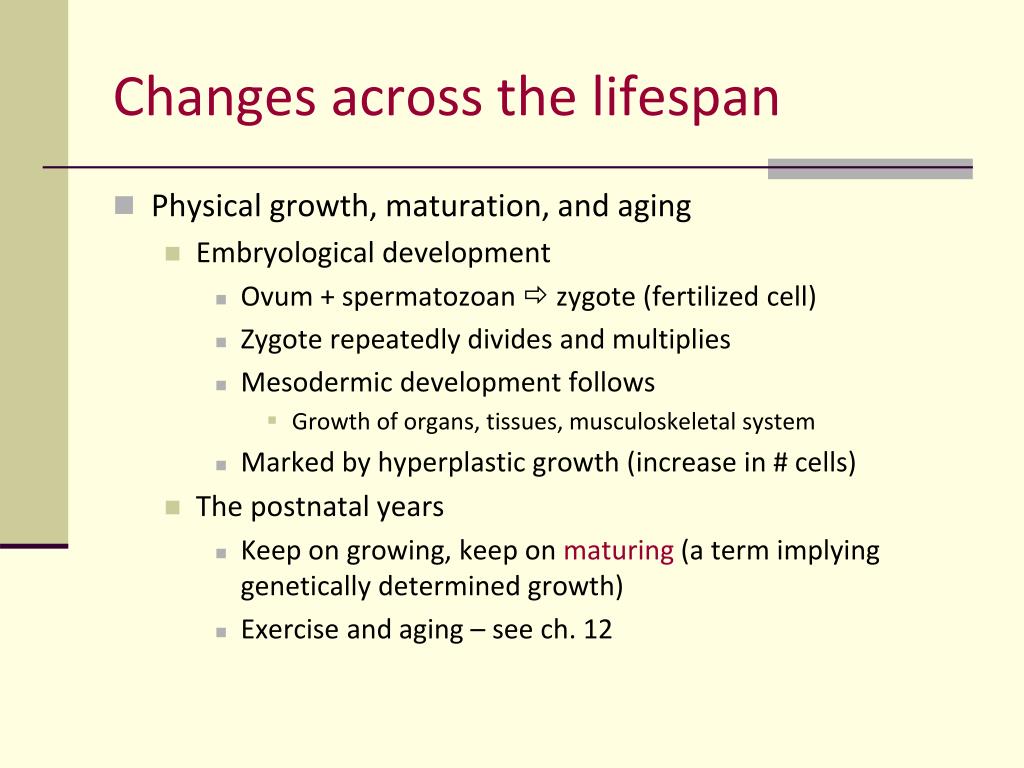 Changes across the lifespan

Physical growth, maturation, and aging

Embryological development

Ovum + spermatozoan ⇨ zygote (fertilized cell)

Zygote repeatedly divides and multiplies

Mesodermic development follows

Growth of organs, tissues, musculoskeletal system

Marked by hyperplastic growth (increase in # cells)

The postnatal years

Keep on growing, keep on maturing (a term implying genetically determined growth)

Exercise and aging – see ch. 12